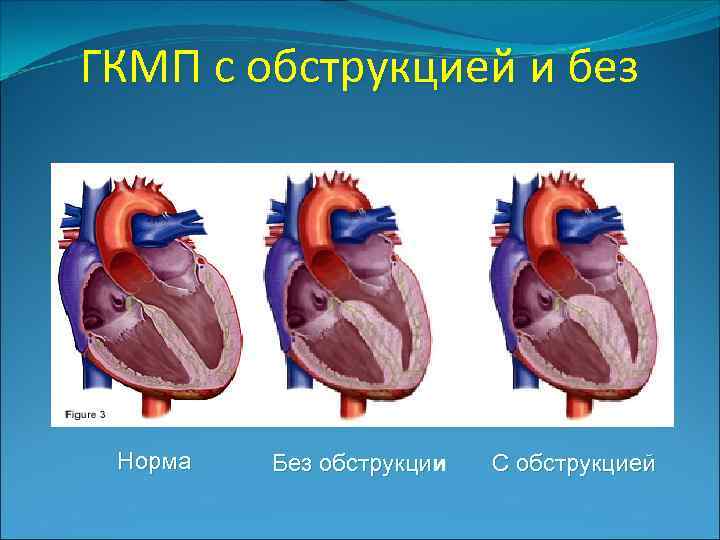 ГКМП с обструкцией и без

Figure 3

Норма

Без обструкции

С обструкцией